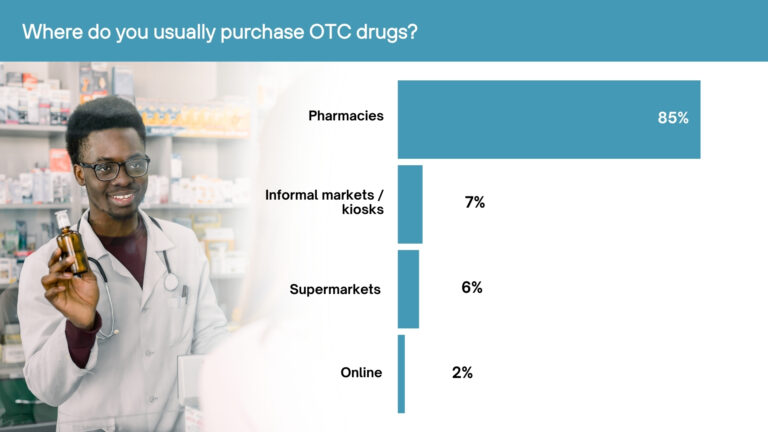 Where do you usually purchase OTC drugs?

Pharmacies
85%

Informal markets / kiosks
7%

Supermarkets
6%

Online
2%